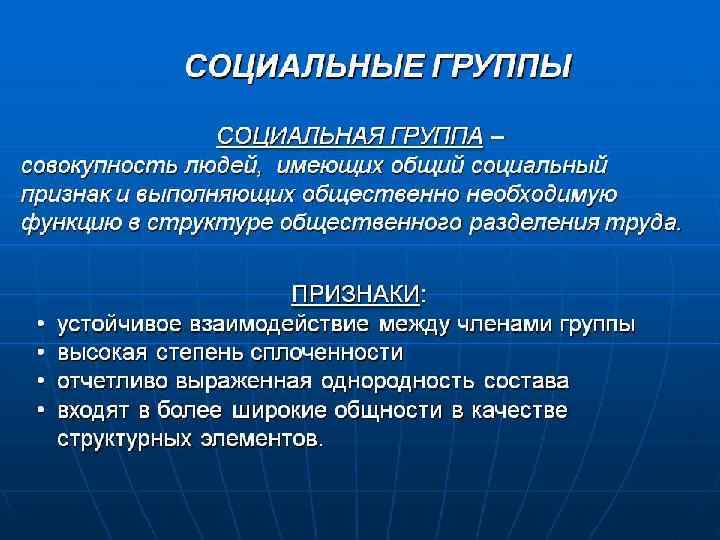 СОЦИАЛЬНЫЕ ГРУППЫ

СОЦИАЛЬНАЯ ГРУППА – совокупность людей, имеющих общий социальный признак и выполняющих общественно необходимую функцию в структуре общественного разделения труда.

ПРИЗНАКИ:
• устойчивое взаимодействие между членами группы
• высокая степень сплоченности
• отчетливо выраженная однородность состава
• входят в более широкие общности в качестве структурных элементов.